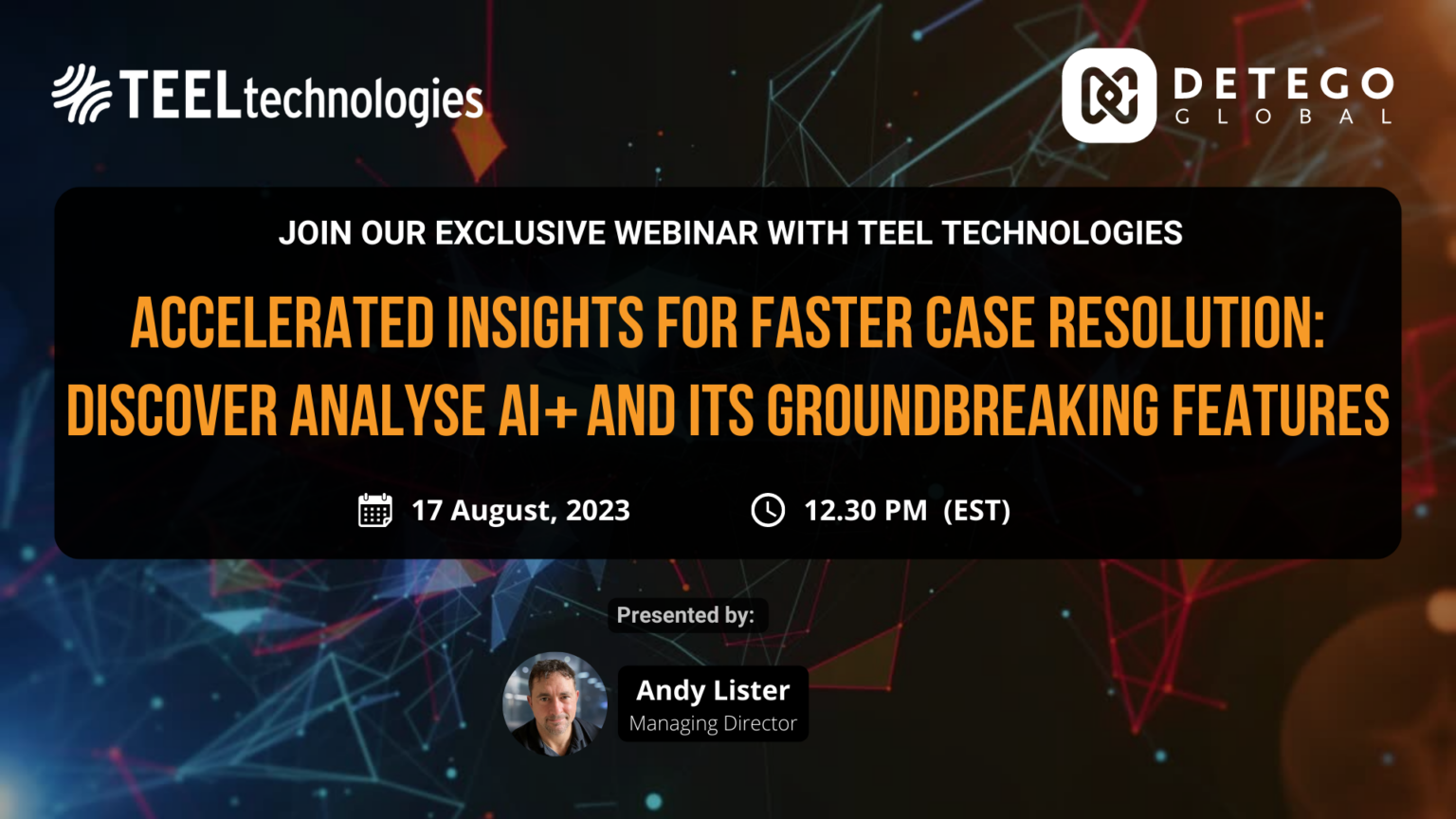 TEELtechnologies

DETEGO GLOBAL

JOIN OUR EXCLUSIVE WEBINAR WITH TEEL TECHNOLOGIES

ACCELERATED INSIGHTS FOR FASTER CASE RESOLUTION: DISCOVER ANALYSE AI+ AND ITS GROUNDBREAKING FEATURES

17 August, 2023

12.30 PM (EST)

Presented by:

Andy Lister
Managing Director